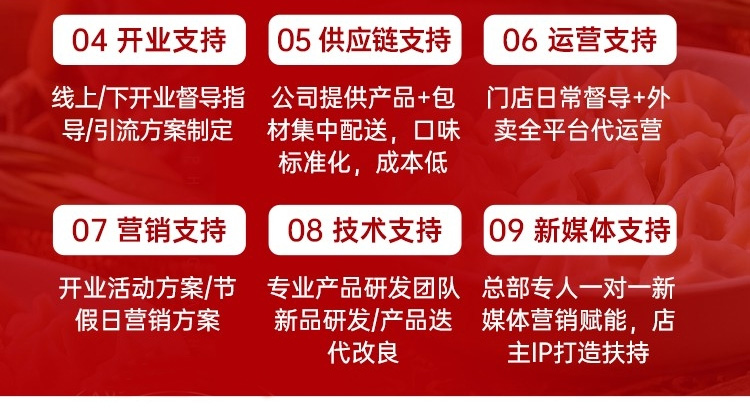 04 开业支持

线上/下开业督导指导/引流方案制定

05 供应链支持

公司提供产品+包材集中配送，口味标准化，成本低

06 运营支持

门店日常督导+外卖全平台代运营

07 营销支持

开业活动方案/节假日营销方案

08 技术支持

专业产品研发团队新品研发/产品迭代改良

09 新媒体支持

总部专人一对一新媒体营销赋能，店主IP打造扶持